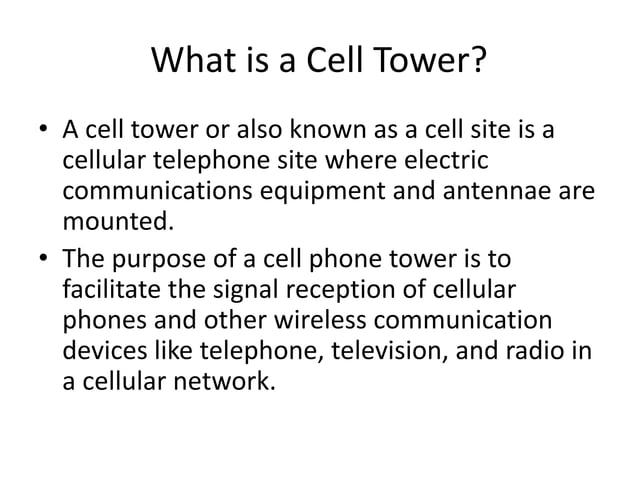 What is a Cell Tower?

• A cell tower or also known as a cell site is a cellular telephone site where electric communications equipment and antennae are mounted.

• The purpose of a cell phone tower is to facilitate the signal reception of cellular phones and other wireless communication devices like telephone, television, and radio in a cellular network.